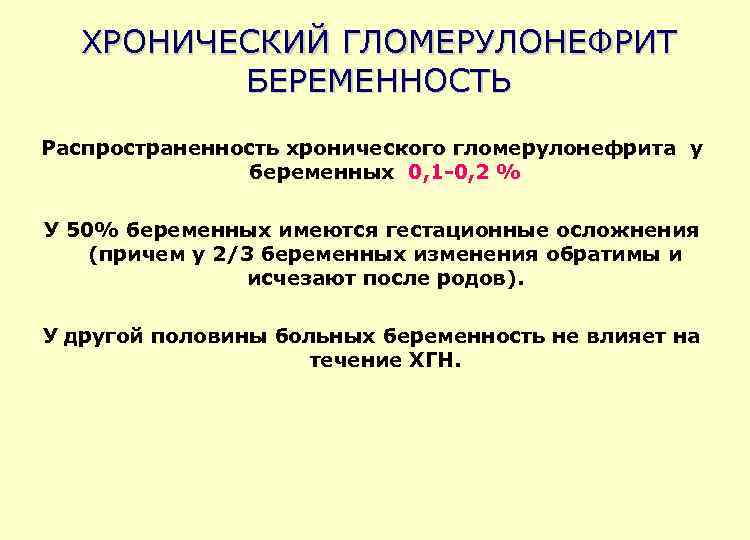 ХРОНИЧЕСКИЙ ГЛОМЕРУЛОНЕФРИТ БЕРЕМЕННОСТЬ

Распространенность хронического гломерулонефрита у беременных 0,1-0,2 %

У 50% беременных имеются гестационные осложнения (причем у 2/3 беременных изменения обратимы и исчезают после родов).

У другой половины больных беременность не влияет на течение ХГН.